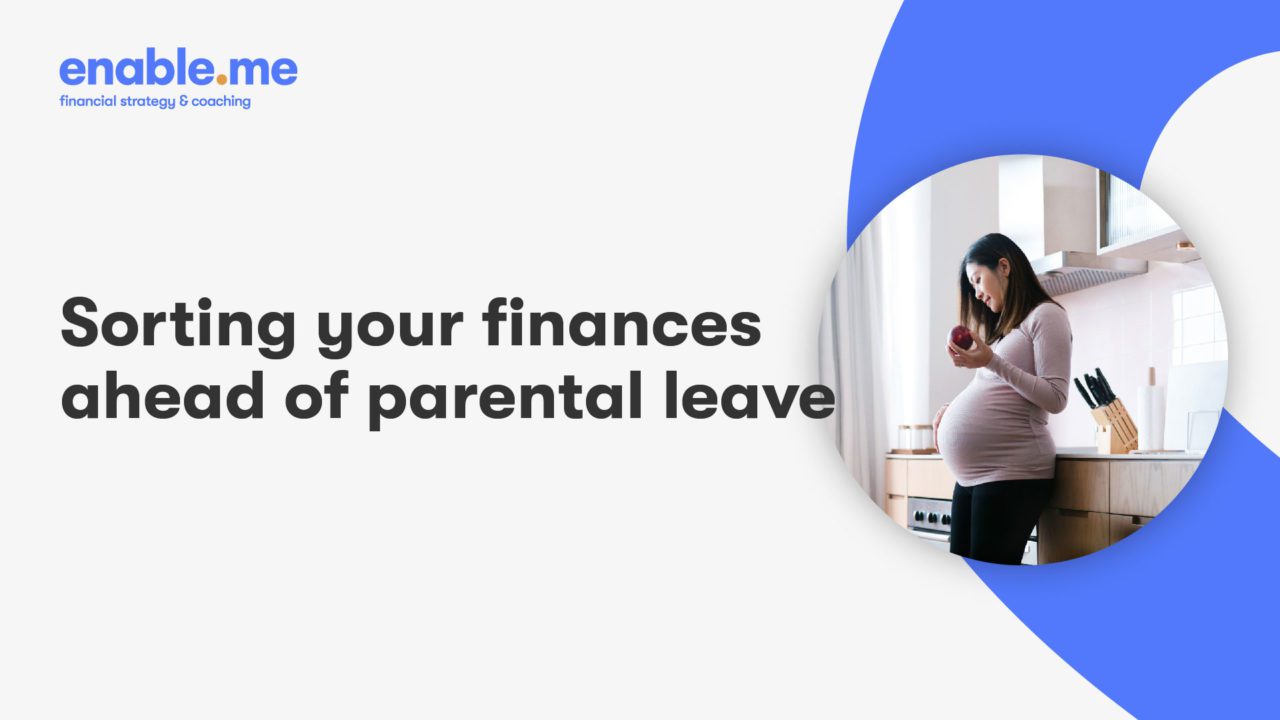 enable.me
financial strategy & coaching

Sorting your finances ahead of parental leave